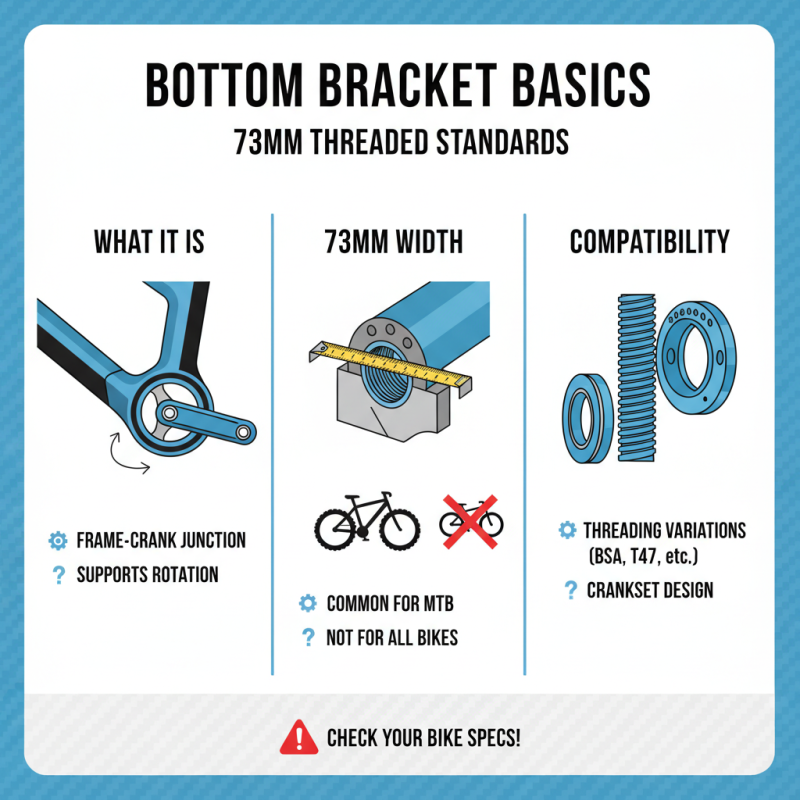 BOTTOM BRACKET BASICS

73MM THREADED STANDARDS

WHAT IT IS

FRAME-CRANK JUNCTION

? SUPPORTS ROTATION

73MM WIDTH

COMMON FOR MTB

? NOT FOR ALL BIKES

COMPATIBILITY

THREADING VARIATIONS (BSA, T47, etc.)

? CRANKSET DESIGN

CHECK YOUR BIKE SPECS!